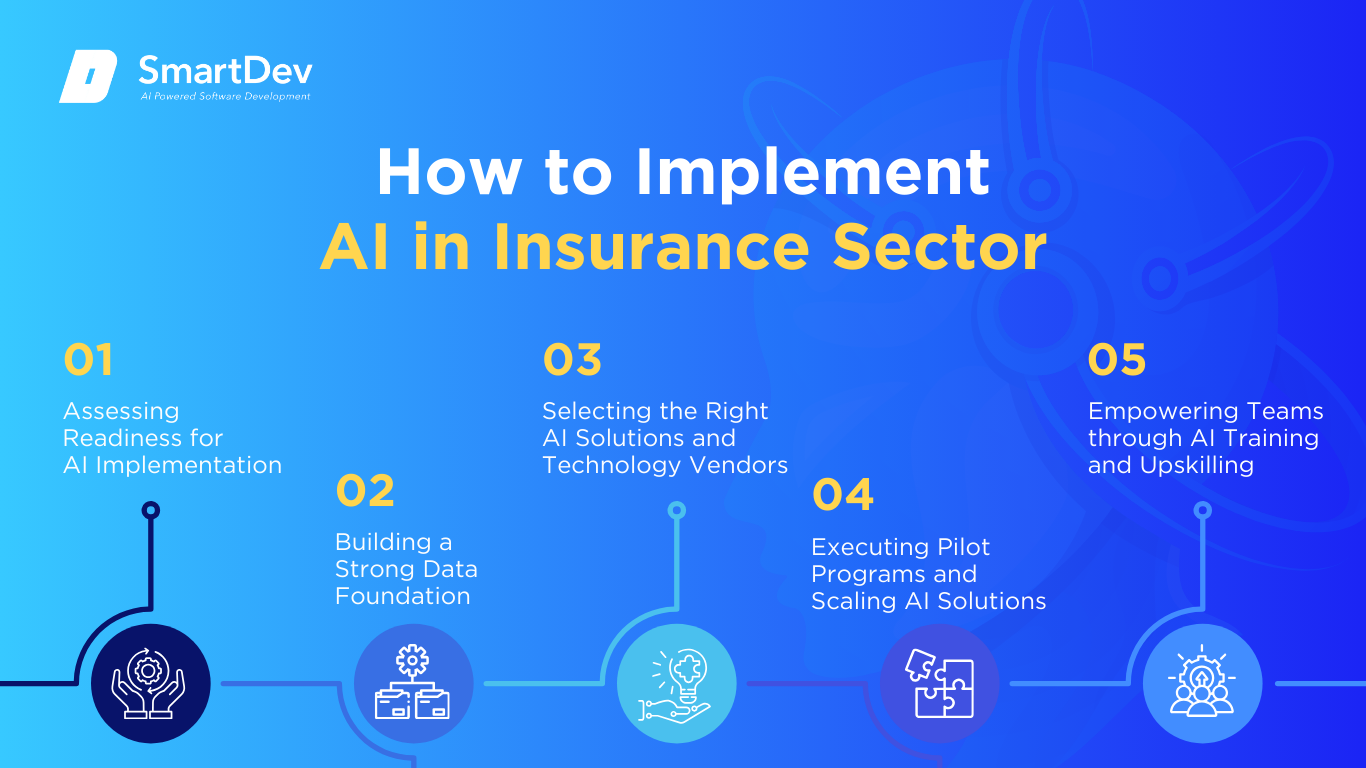 SmartDev
AI Powered Software Development

How to Implement
AI in Insurance Sector

01
Assessing Readiness for AI Implementation

02
Building a Strong Data Foundation

03
Selecting the Right AI Solutions and Technology Vendors

04
Executing Pilot Programs and Scaling AI Solutions

05
Empowering Teams through AI Training and Upskilling